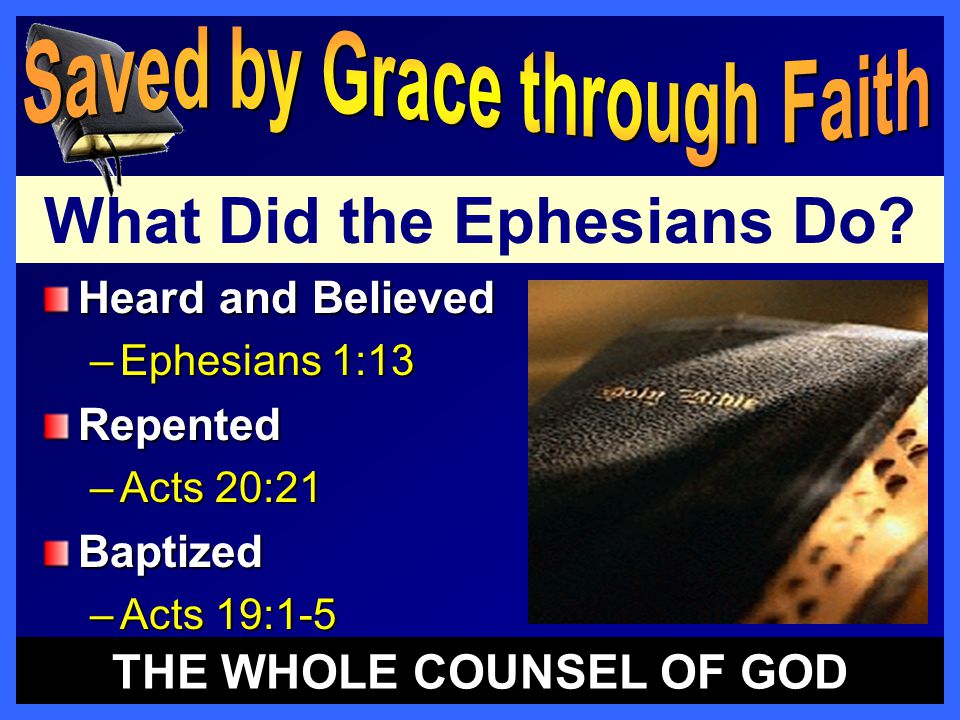 Saved by Grace through Faith

What Did the Ephesians Do?

Heard and Believed
– Ephesians 1:13

Repented
– Acts 20:21

Baptized
– Acts 19:1-5

Holy Bible

THE WHOLE COUNSEL OF GOD